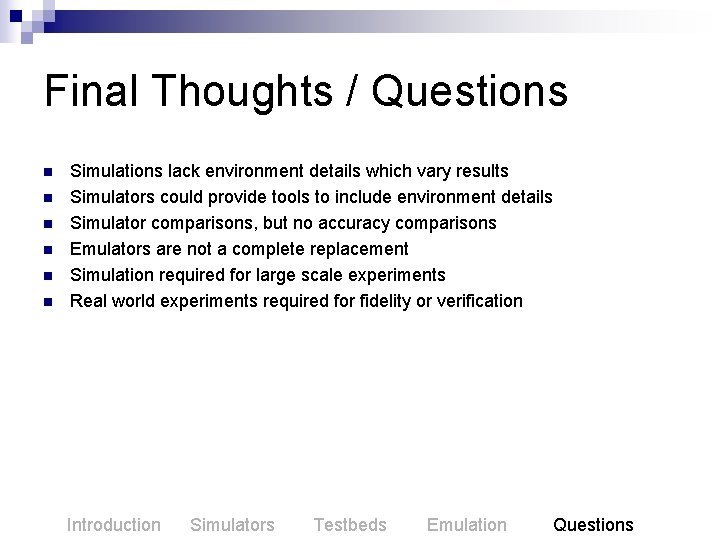 Final Thoughts / Questions

- Simulations lack environment details which vary results
- Simulators could provide tools to include environment details
- Simulator comparisons, but no accuracy comparisons
- Emulators are not a complete replacement
- Simulation required for large scale experiments
- Real world experiments required for fidelity or verification

Introduction Simulators Testbeds Emulation Questions